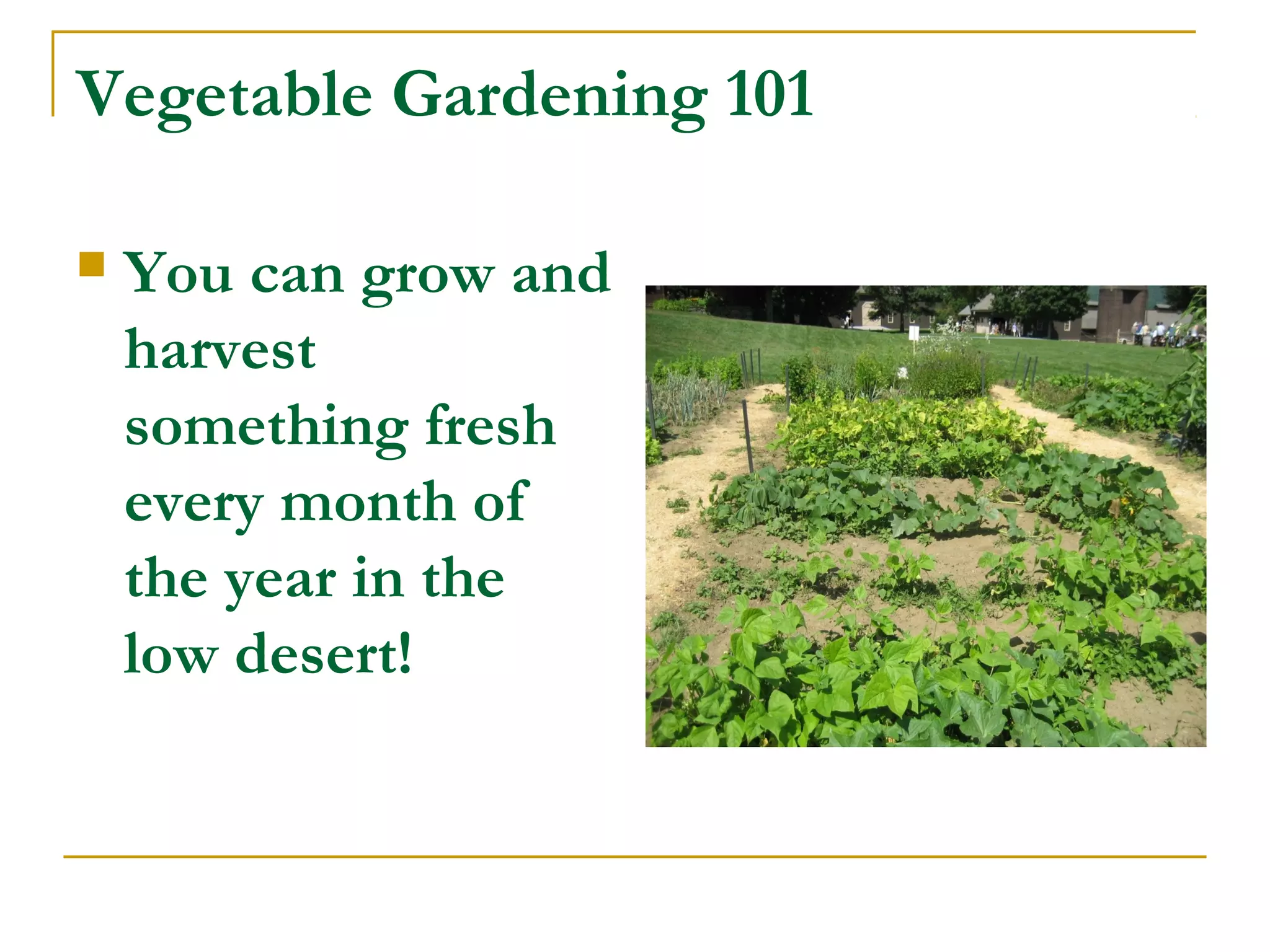 Vegetable Gardening 101

You can grow and harvest something fresh every month of the year in the low desert!